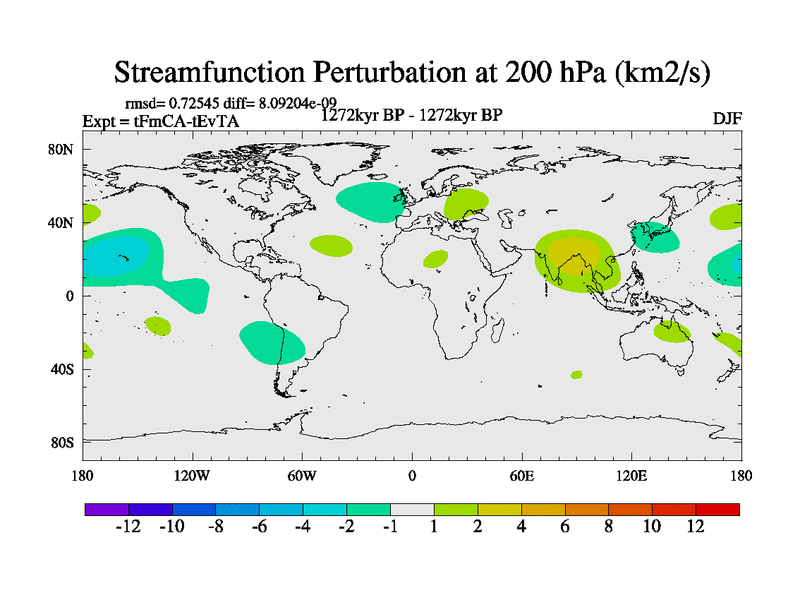 Streamfunction Perturbation at 200 hPa (km2/s)

rmsd= 0.72545 diff= 8.09204e-09
Expt = tFmCA-tEvTA
1272kyr BP - 1272kyr BP
DJF

80N
40N
0
40S
80S

180
120W
60W
0
60E
120E
180

-12 -10 -8 -6 -4 -2 -1 1 2 4 6 8 10 12